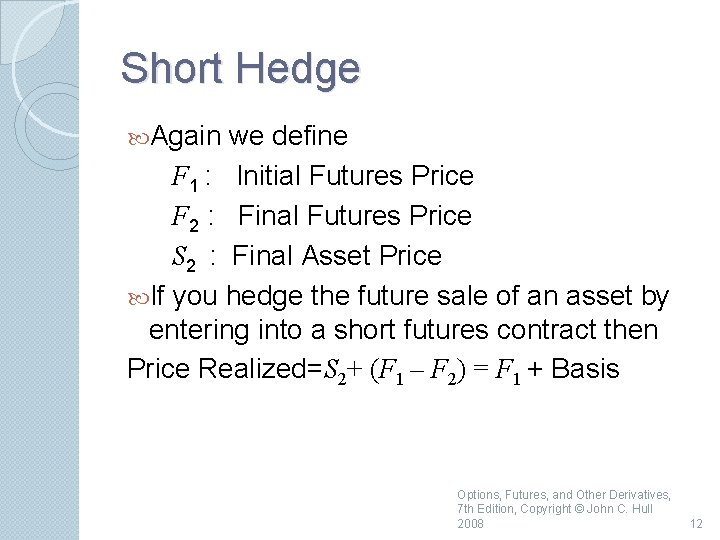 Short Hedge

Again we define

$F_1$ : Initial Futures Price

$F_2$ : Final Futures Price

$S_2$ : Final Asset Price

If you hedge the future sale of an asset by entering into a short futures contract then

Price Realized=$S_2 + (F_1 - F_2) = F_1$ + Basis

Options, Futures, and Other Derivatives, 7th Edition, Copyright © John C. Hull 2008

12